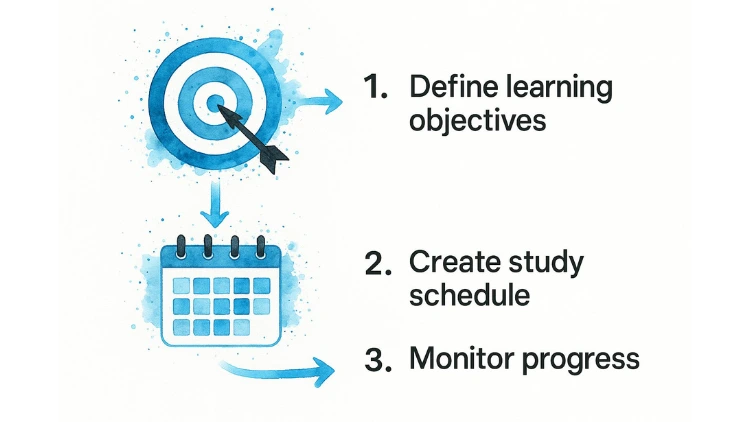 1. Define learning objectives

2. Create study schedule

3. Monitor progress